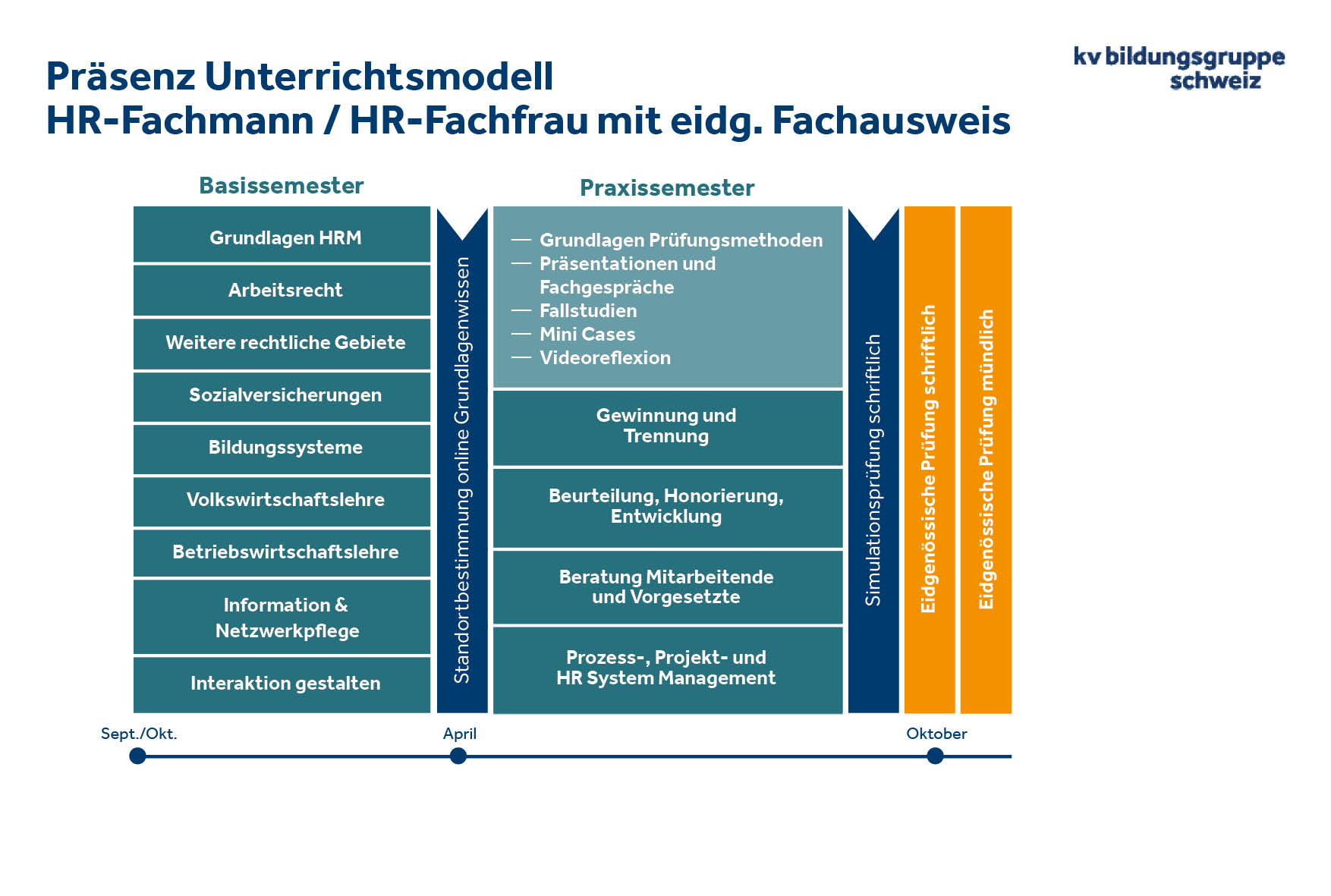 Präsenz Unterrichtsmodell
HR-Fachmann / HR-Fachfrau mit eidg. Fachausweis

kv bildungsgruppe schweiz

Basissemester

Grundlagen HRM

Arbeitsrecht

Weitere rechtliche Gebiete

Sozialversicherungen

Bildungssysteme

Volkswirtschaftslehre

Betriebswirtschaftslehre

Information & Netzwerkpflege

Interaktion gestalten

Standortbestimmung online Grundlagenwissen

Praxissemester

— Grundlagen Prüfungsmethoden
— Präsentationen und Fachgespräche
— Fallstudien
— Mini Cases
— Videoreflexion

Gewinnung und Trennung

Beurteilung, Honorierung, Entwicklung

Beratung Mitarbeitende und Vorgesetzte

Prozess-, Projekt- und HR System Management

Simulationsprüfung schriftlich

Eidgenössische Prüfung schriftlich

Eidgenössische Prüfung mündlich

Sept./Okt.

April

Oktober